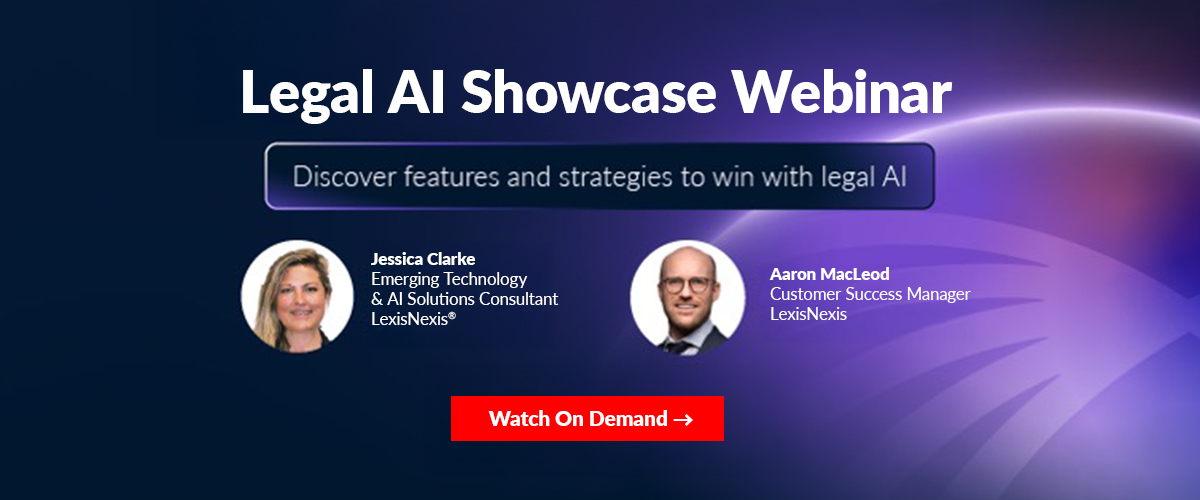 Legal AI Showcase Webinar

Discover features and strategies to win with legal AI

Jessica Clarke
Emerging Technology & AI Solutions Consultant
LexisNexis®

Aaron MacLeod
Customer Success Manager
LexisNexis

Watch On Demand →